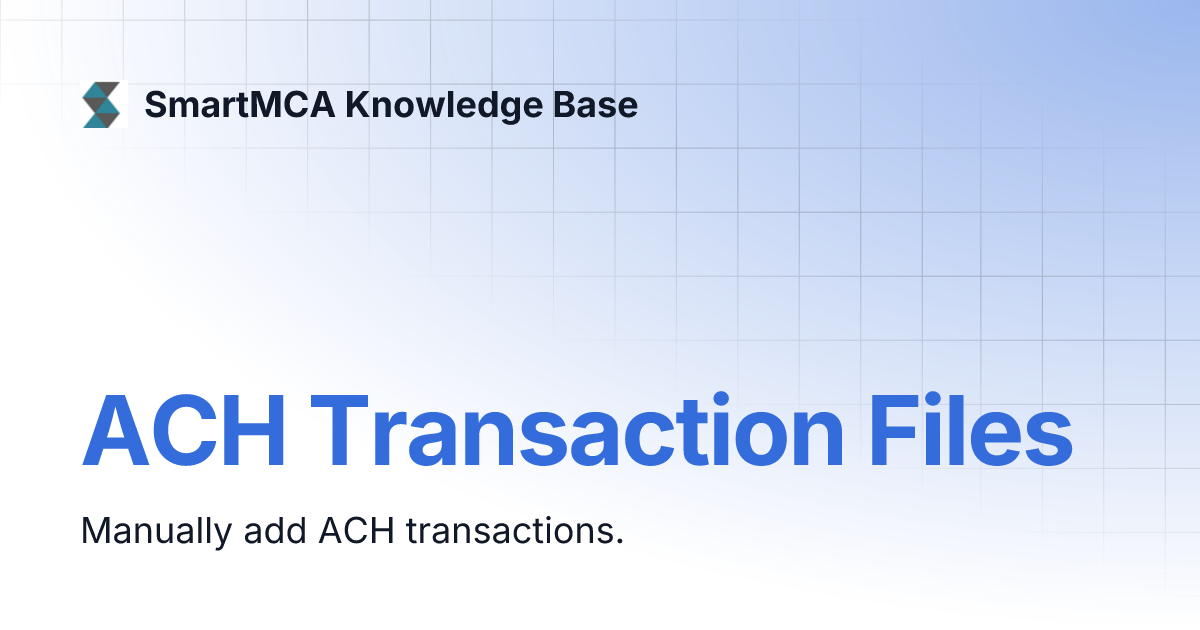 SmartMCA Knowledge Base

ACH Transaction Files

Manually add ACH transactions.